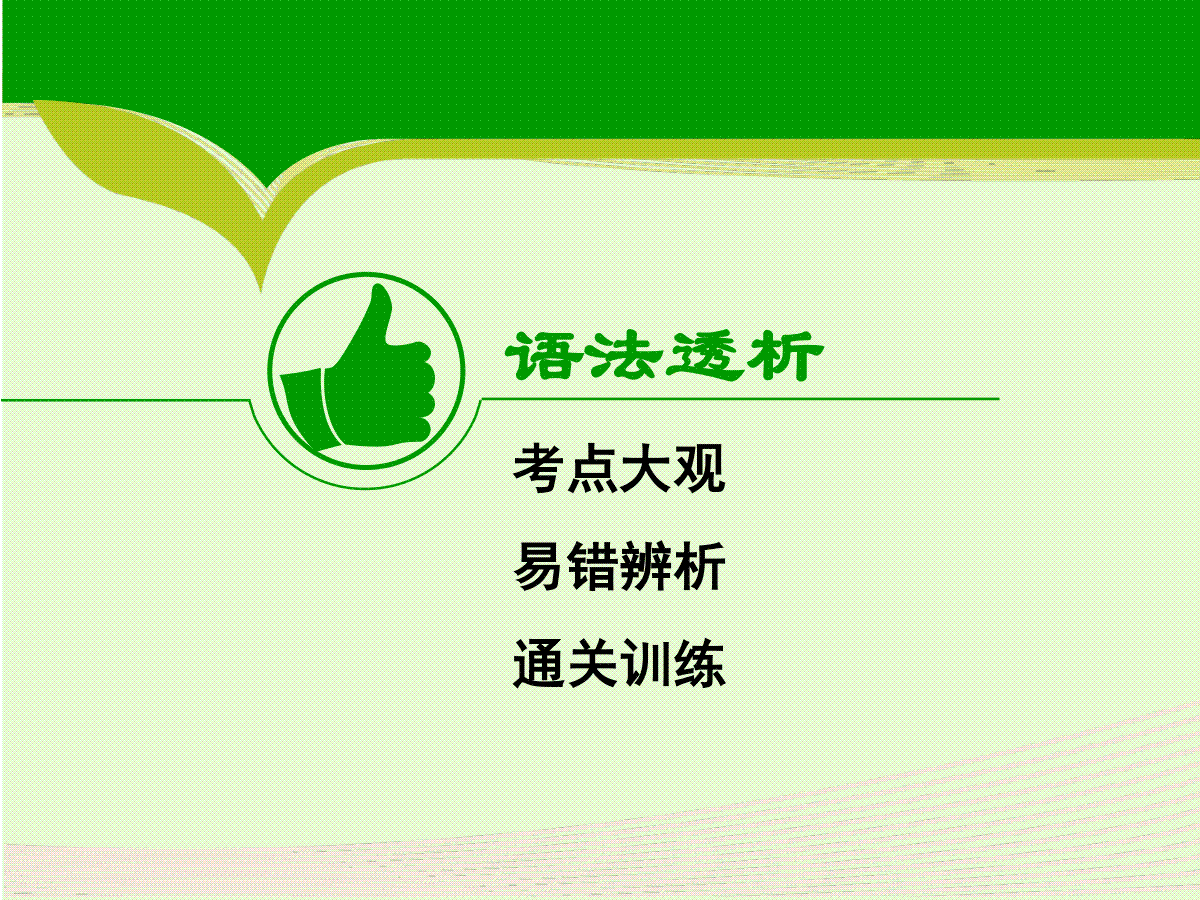 语法透析

考点大观

易错辨析

通关训练